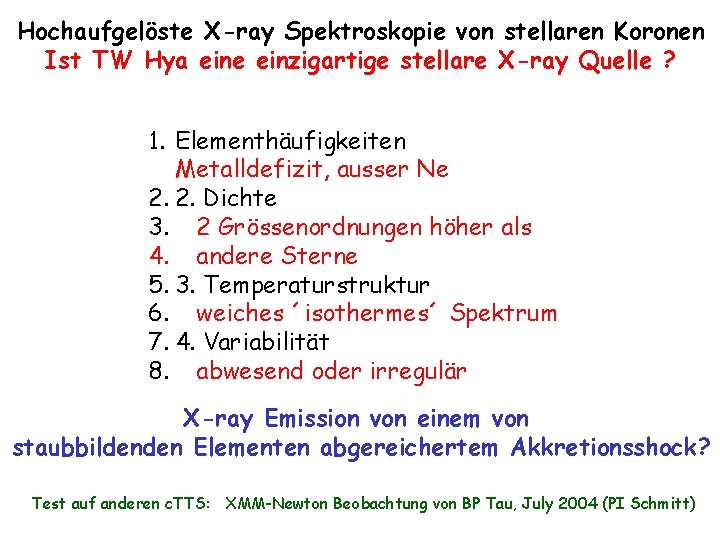 Hochaufgelöste X-ray Spektroskopie von stellaren Koronen
Ist TW Hya eine einzigartige stellare X-ray Quelle ?

1. Elementhäufigkeiten
Metalldefizit, ausser Ne
2. 2. Dichte
3. 2 Grössenordnungen höher als
4. andere Sterne
5. 3. Temperaturstruktur
6. weiches ´isothermes´ Spektrum
7. 4. Variabilität
8. abwesend oder irregulär

X-ray Emission von einem von staubbildenden Elementen abgereichertem Akkretionsshock?

Test auf anderen cTTS: XMM-Newton Beobachtung von BP Tau, July 2004 (PI Schmitt)